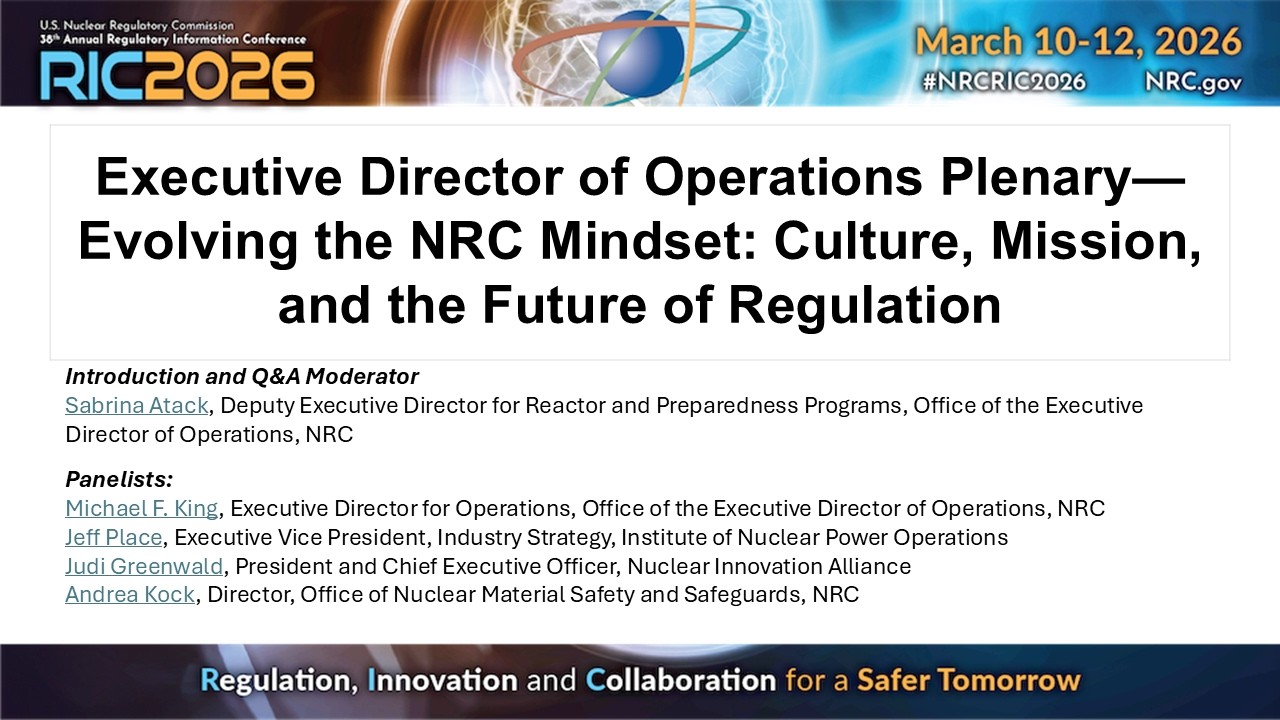 U.S. Nuclear Regulatory Commission
38th Annual Regulatory Information Conference
RIC2026

March 10-12, 2026
#NRCRIC2026 NRC.gov

Executive Director of Operations Plenary—Evolving the NRC Mindset: Culture, Mission, and the Future of Regulation

Introduction and Q&A Moderator
Sabrina Atack, Deputy Executive Director for Reactor and Preparedness Programs, Office of the Executive Director of Operations, NRC

Panelists:
Michael F. King, Executive Director for Operations, Office of the Executive Director of Operations, NRC
Jeff Place, Executive Vice President, Industry Strategy, Institute of Nuclear Power Operations
Judi Greenwald, President and Chief Executive Officer, Nuclear Innovation Alliance
Andrea Kock, Director, Office of Nuclear Material Safety and Safeguards, NRC

Regulation, Innovation and Collaboration for a Safer Tomorrow